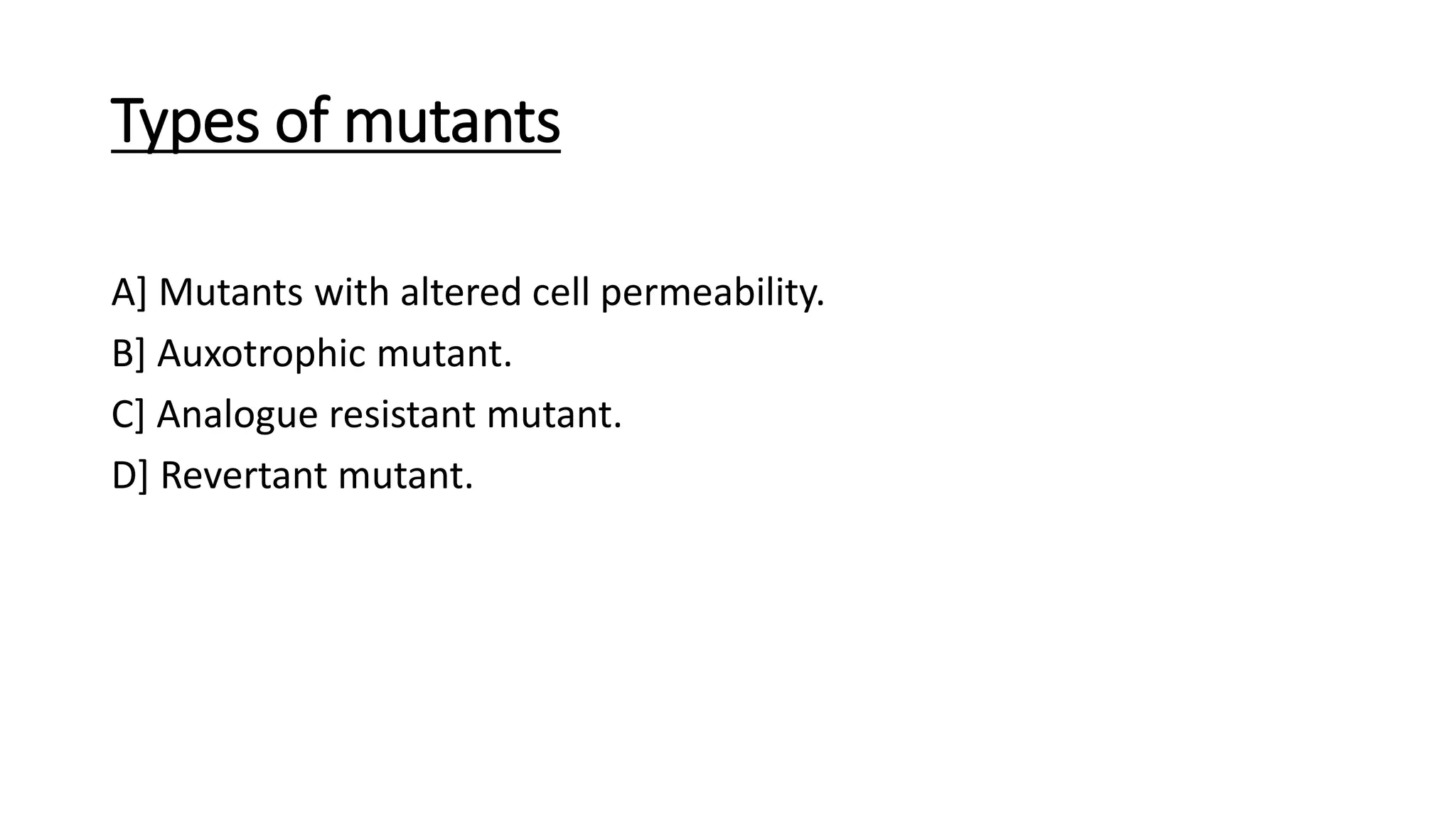 Types of mutants

A] Mutants with altered cell permeability.

B] Auxotrophic mutant.

C] Analogue resistant mutant.

D] Revertant mutant.